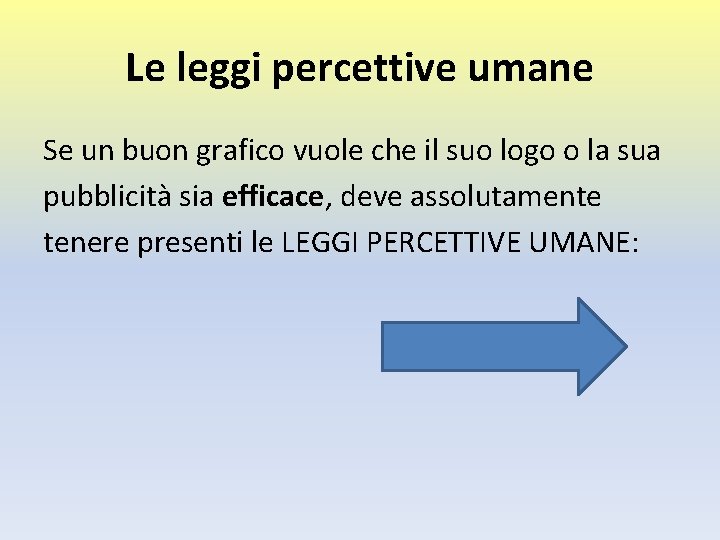 Le leggi percettive umane

Se un buon grafico vuole che il suo logo o la sua pubblicità sia efficace, deve assolutamente tenere presenti le LEGGI PERCETTIVE UMANE: